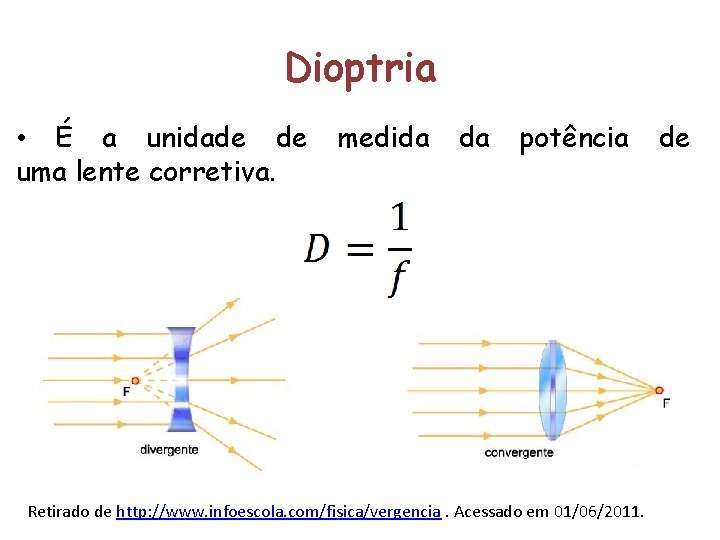 Dioptria

• É a unidade de medida da potência de uma lente corretiva.

$D = \frac{1}{f}$

F

divergente

F

convergente

Retirado de http://www.infoescola.com/fisica/vergencia . Acessado em 01/06/2011.